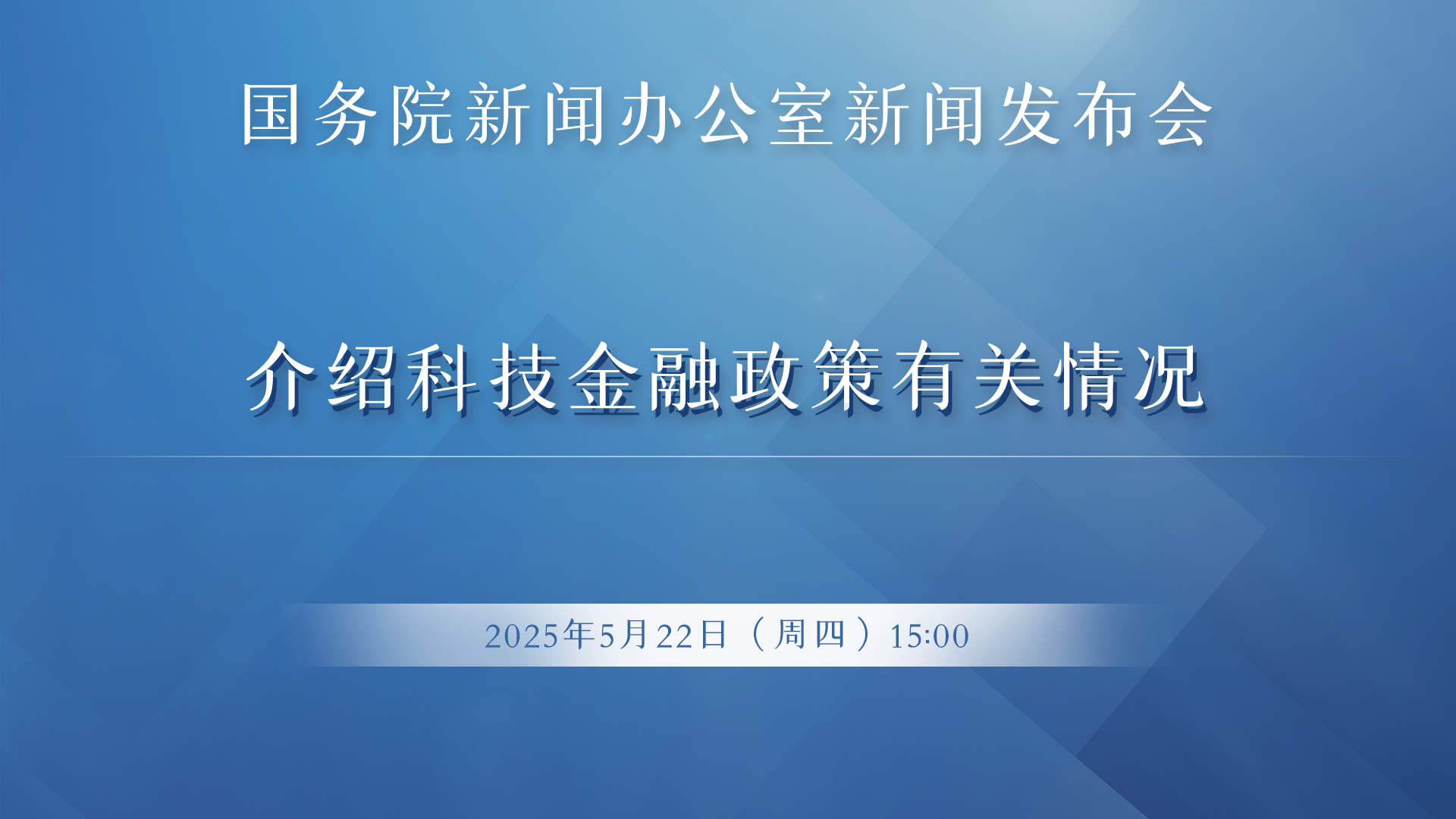 国务院新闻办公室新闻发布会

介绍科技金融政策有关情况

2025年5月22日（周四）15:00